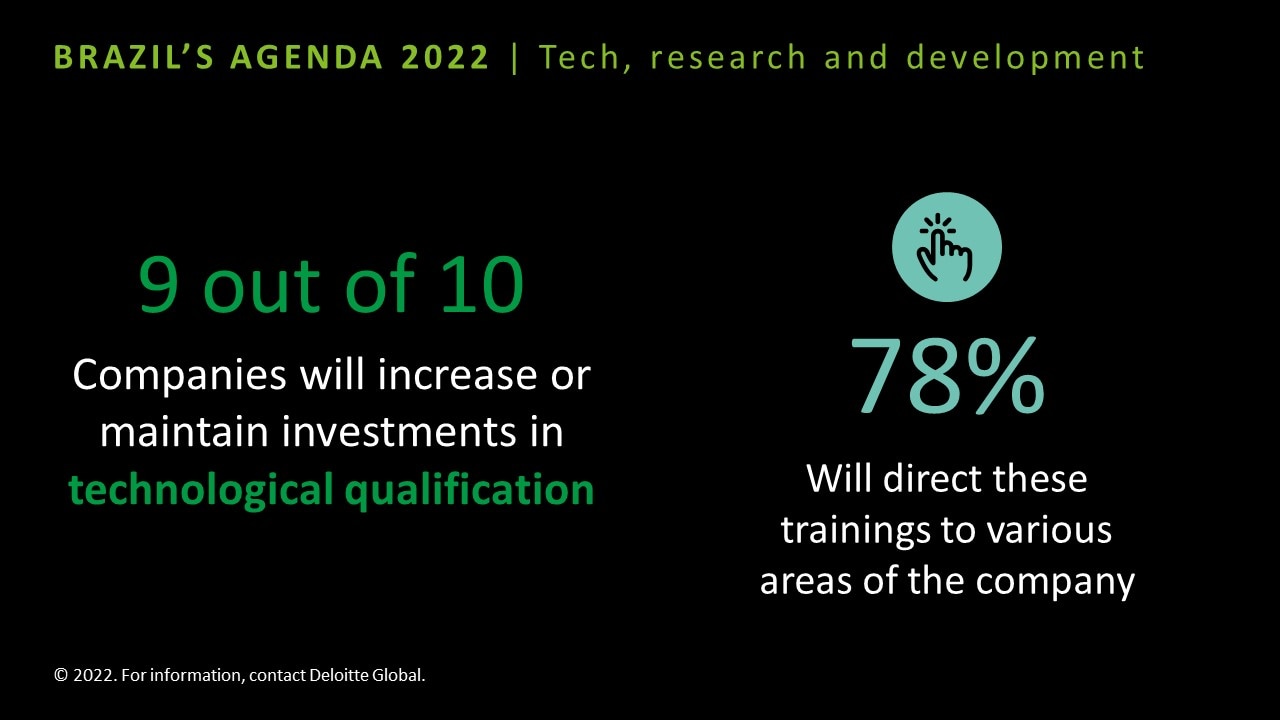 BRAZIL'S AGENDA 2022 | Tech, research and development

9 out of 10

Companies will increase or maintain investments in technological qualification

78%

Will direct these trainings to various areas of the company

© 2022. For information, contact Deloitte Global.